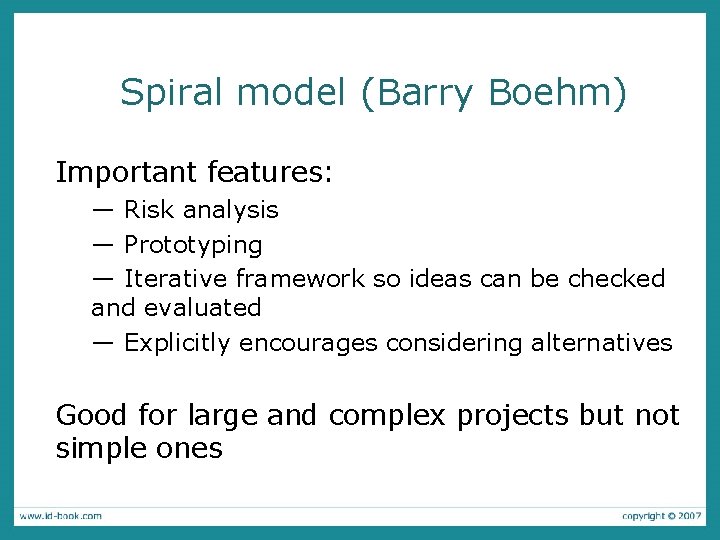 Spiral model (Barry Boehm)

Important features:

— Risk analysis

— Prototyping

— Iterative framework so ideas can be checked and evaluated

— Explicitly encourages considering alternatives

Good for large and complex projects but not simple ones

www.id-book.com

copyright © 2007